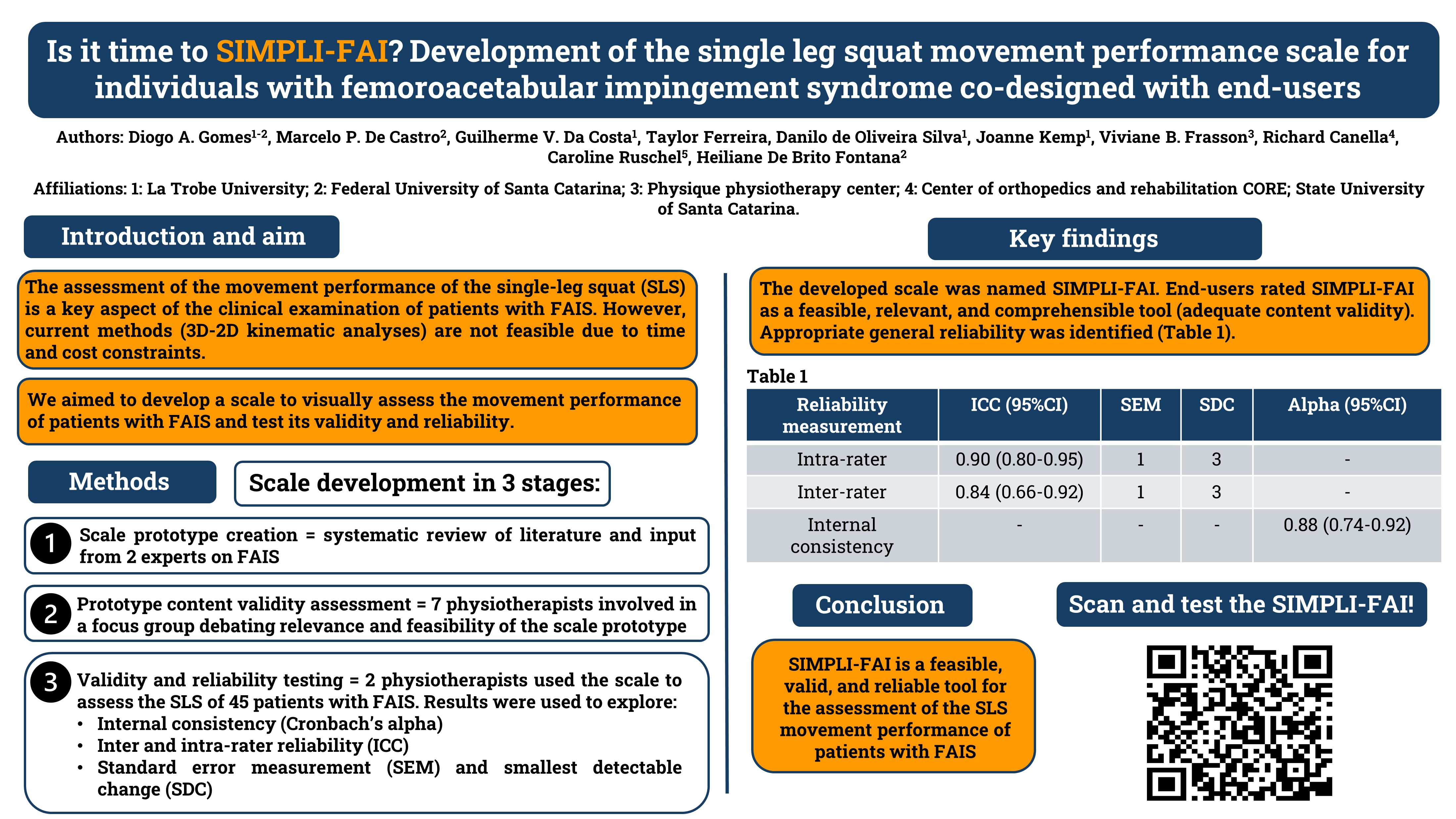 Is it time to SIMPLI-FAI? Development of the single leg squat movement performance scale for individuals with femoroacetabular impingement syndrome co-designed with end-users

Authors: Diogo A. Gomes$^{1-2}$, Marcelo P. De Castro$^{2}$, Guilherme V. Da Costa$^{1}$, Taylor Ferreira, Danilo de Oliveira Silva$^{1}$, Joanne Kemp$^{1}$, Viviane B. Frasson$^{3}$, Richard Canella$^{4}$, Caroline Ruschel$^{5}$, Heiliane De Brito Fontana$^{2}$

Affiliations: 1: La Trobe University; 2: Federal University of Santa Catarina; 3: Physique physiotherapy center; 4: Center of orthopedics and rehabilitation CORE; State University of Santa Catarina.

Introduction and aim

The assessment of the movement performance of the single-leg squat (SLS) is a key aspect of the clinical examination of patients with FAIS. However, current methods (3D-2D kinematic analyses) are not feasible due to time and cost constraints.

We aimed to develop a scale to visually assess the movement performance of patients with FAIS and test its validity and reliability.

Methods

Scale development in 3 stages:

1 Scale prototype creation = systematic review of literature and input from 2 experts on FAIS

2 Prototype content validity assessment = 7 physiotherapists involved in a focus group debating relevance and feasibility of the scale prototype

3 Validity and reliability testing = 2 physiotherapists used the scale to assess the SLS of 45 patients with FAIS. Results were used to explore:
• Internal consistency (Cronbach's alpha)
• Inter and intra-rater reliability (ICC)
• Standard error measurement (SEM) and smallest detectable change (SDC)

Key findings

The developed scale was named SIMPLI-FAI. End-users rated SIMPLI-FAI as a feasible, relevant, and comprehensible tool (adequate content validity). Appropriate general reliability was identified (Table 1).

Table 1

| Reliability measurement | ICC (95%CI) | SEM | SDC | Alpha (95%CI) |
|---|---|---|---|---|
| Intra-rater | 0.90 (0.80-0.95) | 1 | 3 | - |
| Inter-rater | 0.84 (0.66-0.92) | 1 | 3 | - |
| Internal consistency | - | - | - | 0.88 (0.74-0.92) |

Conclusion

SIMPLI-FAI is a feasible, valid, and reliable tool for the assessment of the SLS movement performance of patients with FAIS

Scan and test the SIMPLI-FAI!